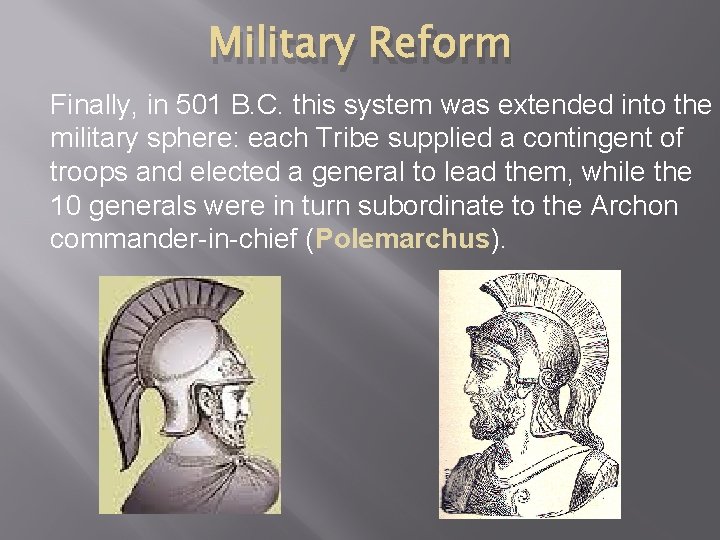 Military Reform

Finally, in 501 B.C. this system was extended into the military sphere: each Tribe supplied a contingent of troops and elected a general to lead them, while the 10 generals were in turn subordinate to the Archon commander-in-chief (Polemarchus).